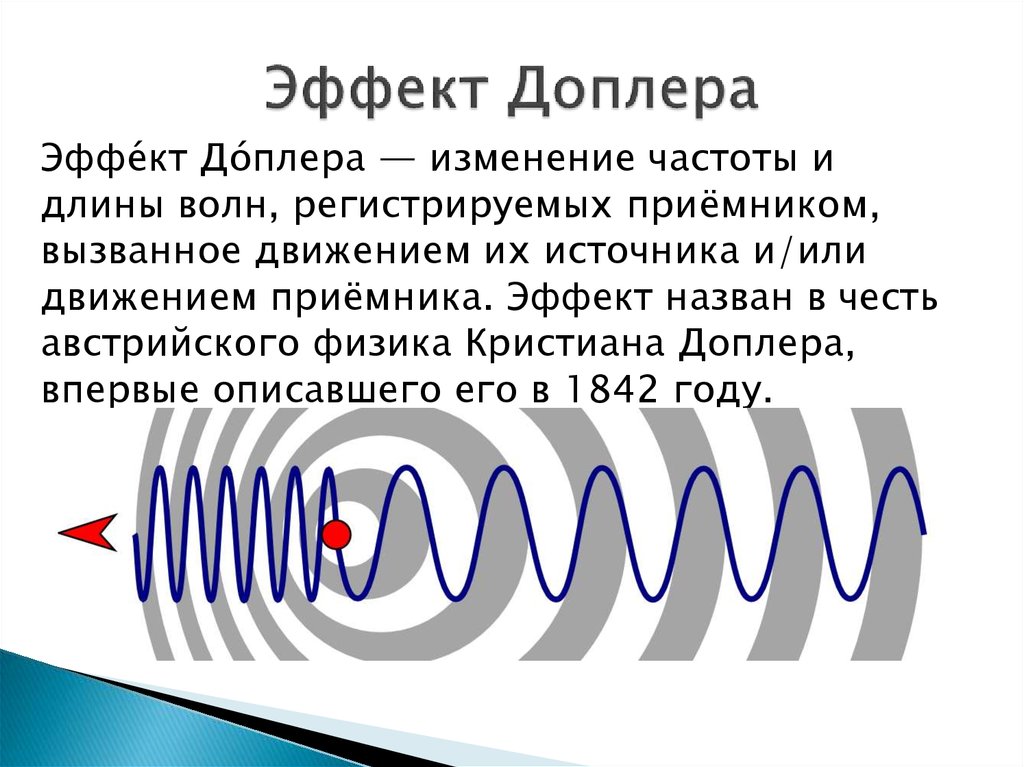 Эффект Доплера

Эффе́кт До́плера — изменение частоты и длины волн, регистрируемых приёмником, вызванное движением их источника и/или движением приёмника. Эффект назван в честь австрийского физика Кристиана Доплера, впервые описавшего его в 1842 году.